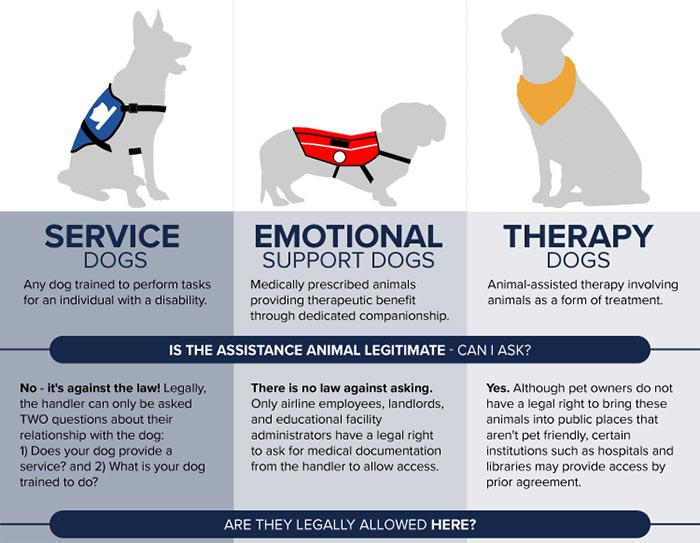 SERVICE
DOGS

Any dog trained to perform tasks for an individual with a disability.

EMOTIONAL
SUPPORT DOGS

Medically prescribed animals providing therapeutic benefit through dedicated companionship.

THERAPY
DOGS

Animal-assisted therapy involving animals as a form of treatment.

IS THE ASSISTANCE ANIMAL LEGITIMATE - CAN I ASK?

No - it's against the law! Legally, the handler can only be asked TWO questions about their relationship with the dog:
1) Does your dog provide a service? and 2) What is your dog trained to do?

There is no law against asking. Only airline employees, landlords, and educational facility administrators have a legal right to ask for medical documentation from the handler to allow access.

Yes. Although pet owners do not have a legal right to bring these animals into public places that aren't pet friendly, certain institutions such as hospitals and libraries may provide access by prior agreement.

ARE THEY LEGALLY ALLOWED HERE?